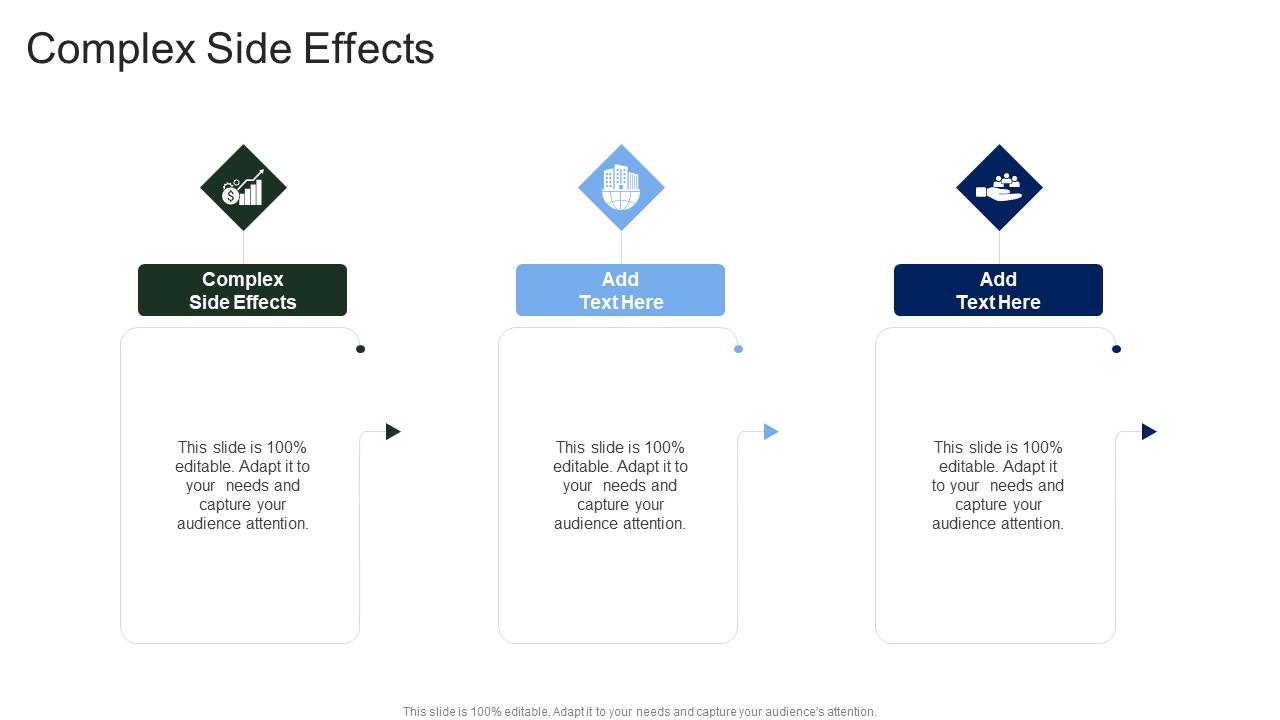 Complex Side Effects

Complex Side Effects

This slide is 100% editable. Adapt it to your needs and capture your audience attention.

Add Text Here

This slide is 100% editable. Adapt it to your needs and capture your audience attention.

Add Text Here

This slide is 100% editable. Adapt it to your needs and capture your audience attention.

This slide is 100% editable. Adapt it to your needs and capture your audience's attention.